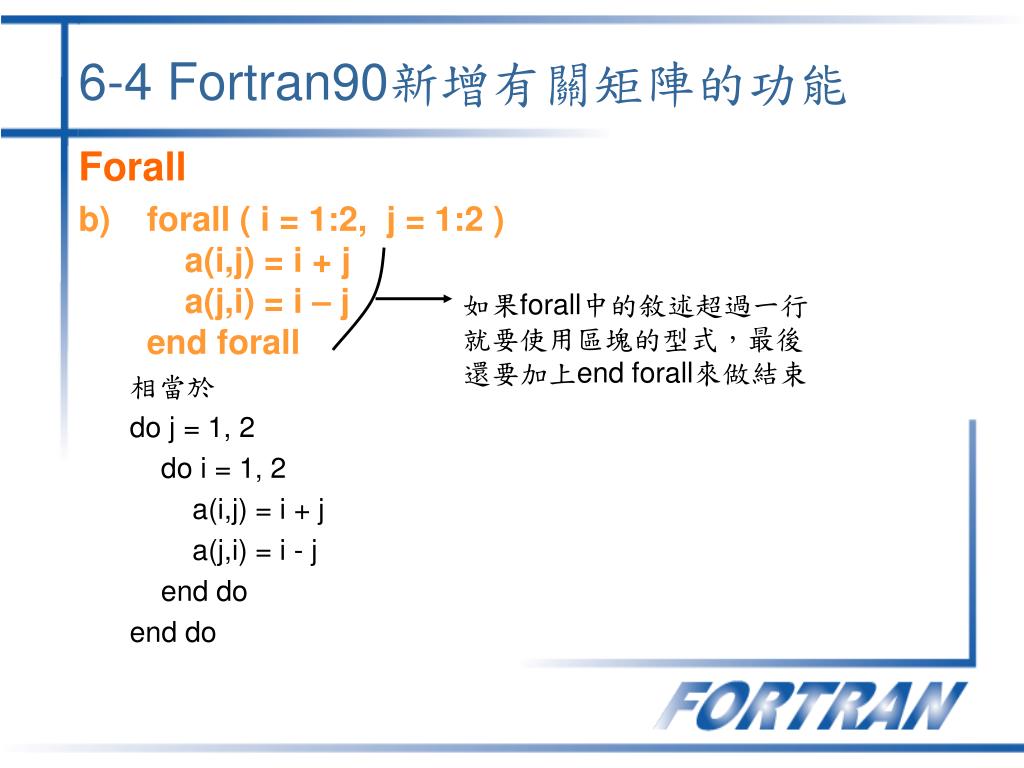 6-4 Fortran90新增有關矩陣的功能

Forall

b) forall ( i = 1:2, j = 1:2 )
a(i,j) = i + j
a(j,i) = i – j
end forall

如果forall中的敘述超過一行就要使用區塊的型式，最後還要加上end forall來做結束

相當於
do j = 1, 2
do i = 1, 2
a(i,j) = i + j
a(j,i) = i - j
end do
end do

FORTRAN